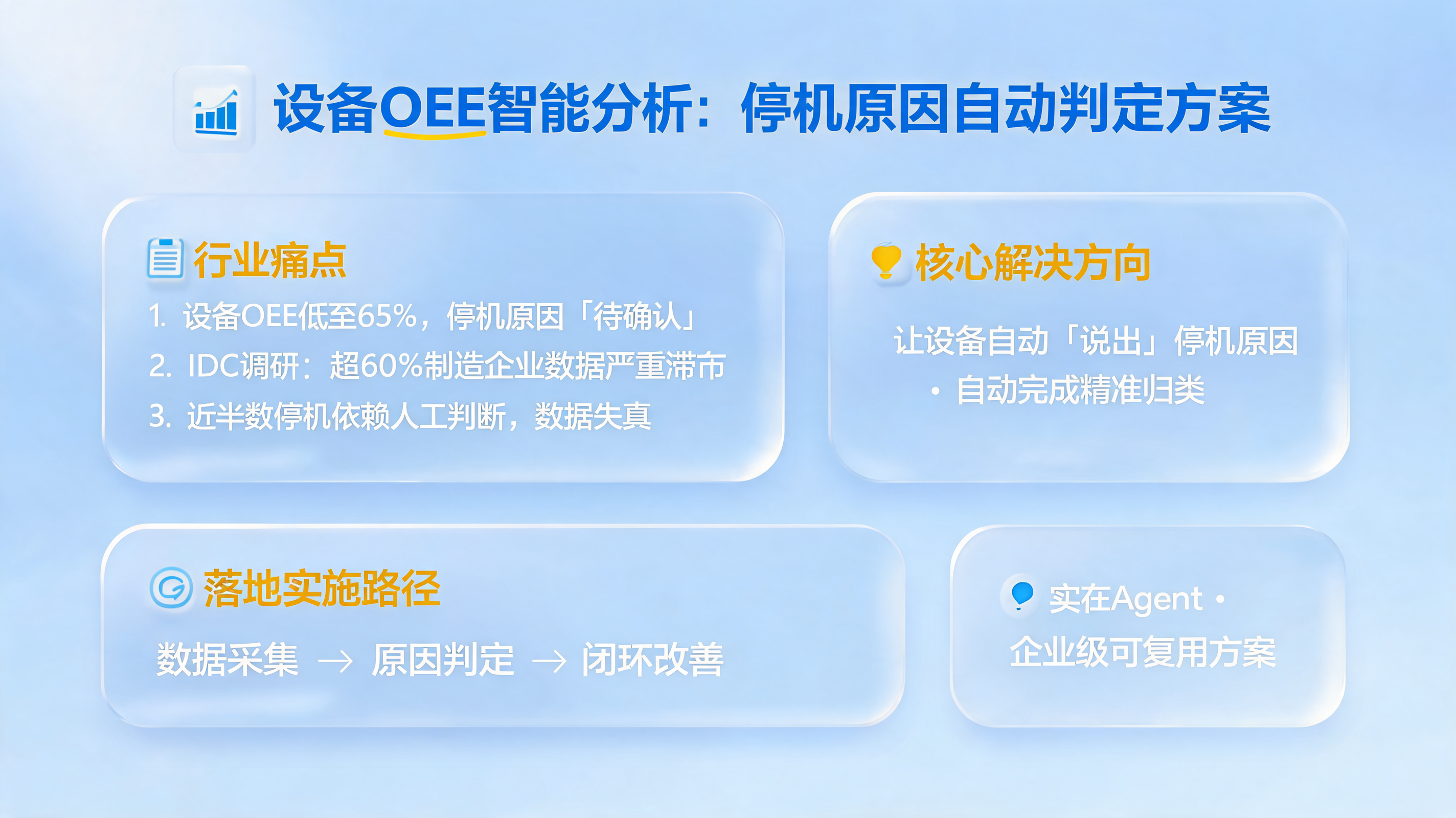 设备OEE智能分析：停机原因自动判定方案

行业痛点

1. 设备OEE低至65%，停机原因「待确认」
2. IDC调研：超60%制造企业数据严重滞市
3. 近半数停机依赖人工判断，数据失真

核心解决方向

让设备自动「说出」停机原因
• 自动完成精准归类

落地实施路径

数据采集 → 原因判定 → 闭环改善

实在Agent •
企业级可复用方案